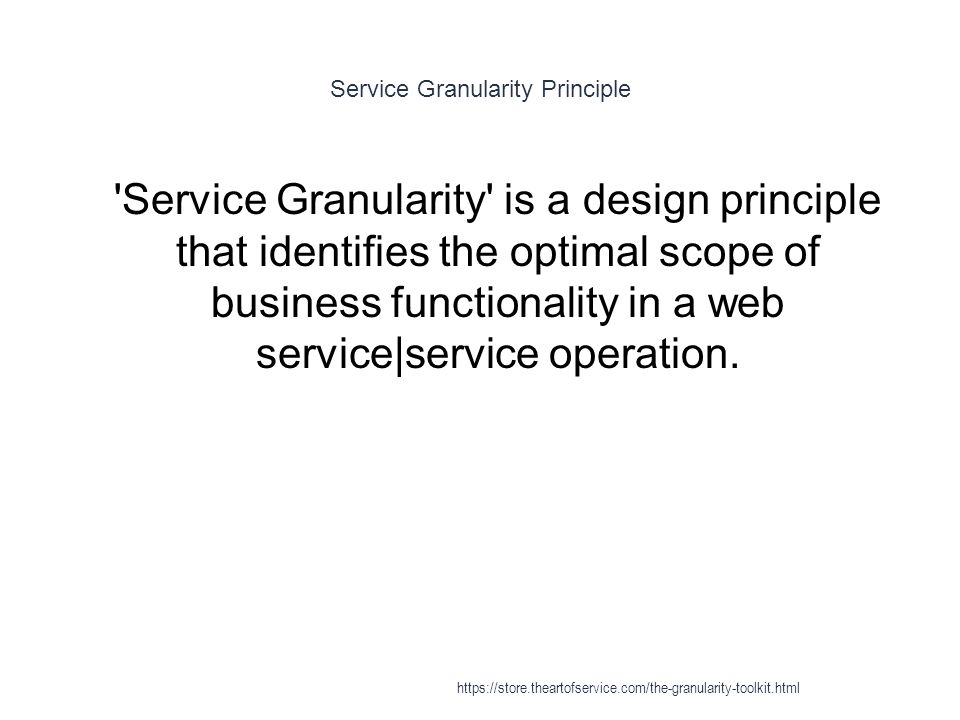 Service Granularity Principle

'Service Granularity' is a design principle that identifies the optimal scope of business functionality in a web service|service operation.

https://store.theartofservice.com/the-granularity-toolkit.html